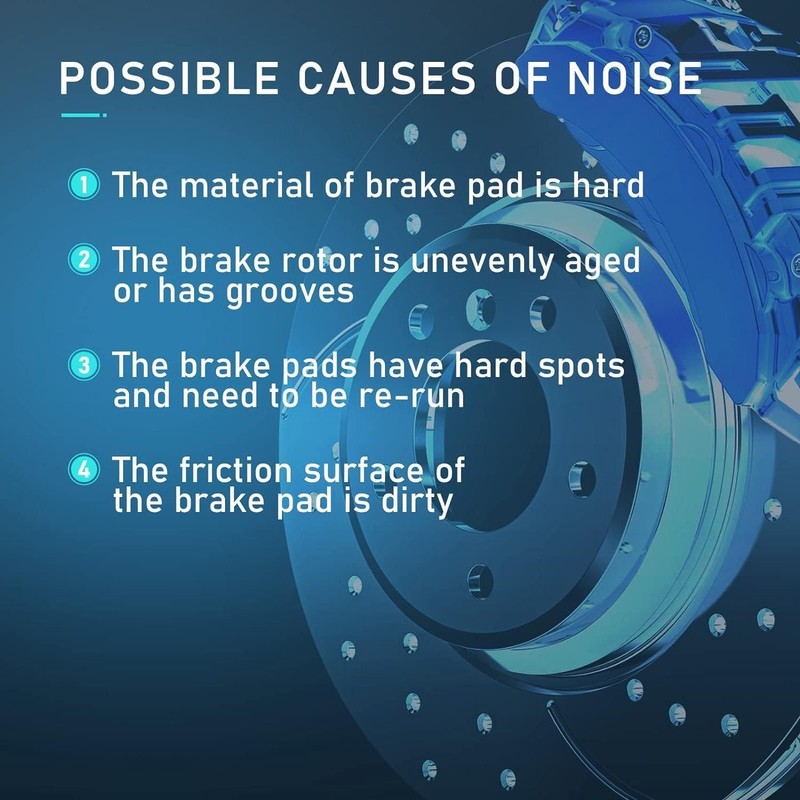 POSSIBLE CAUSES OF NOISE

1 The material of brake pad is hard

2 The brake rotor is unevenly aged or has grooves

3 The brake pads have hard spots and need to be re-run

4 The friction surface of the brake pad is dirty